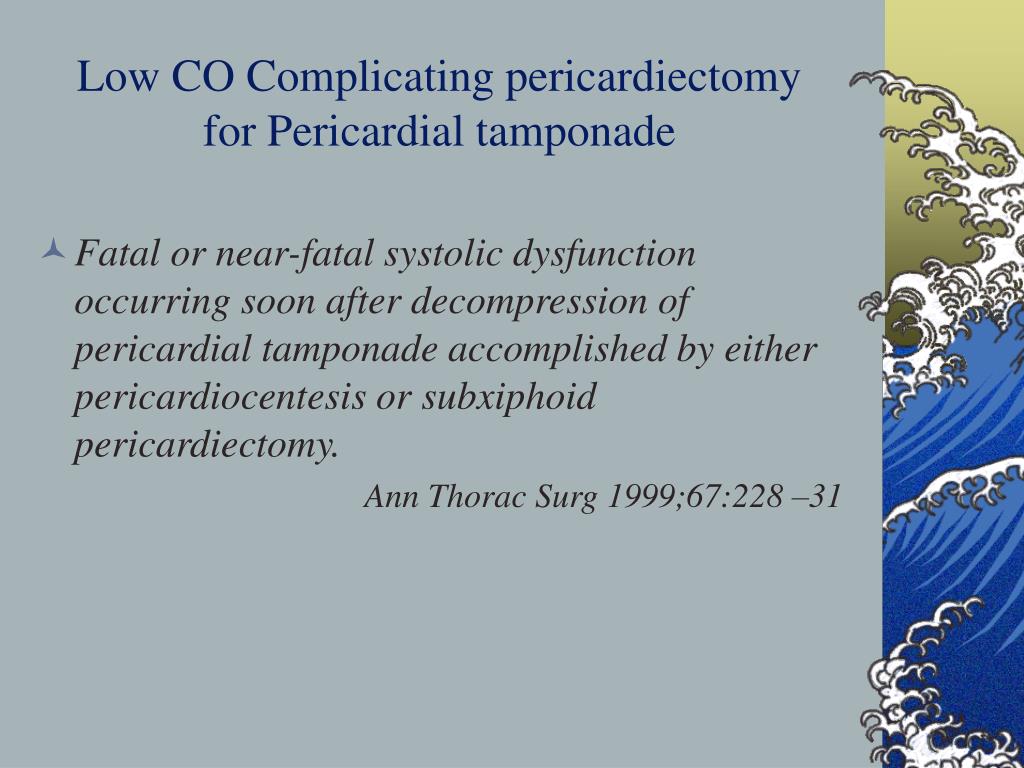 Low CO Complicating pericardiectomy for Pericardial tamponade

Fatal or near-fatal systolic dysfunction occurring soon after decompression of pericardial tamponade accomplished by either pericardiocentesis or subxiphoid pericardiectomy.

Ann Thorac Surg 1999;67:228 –31